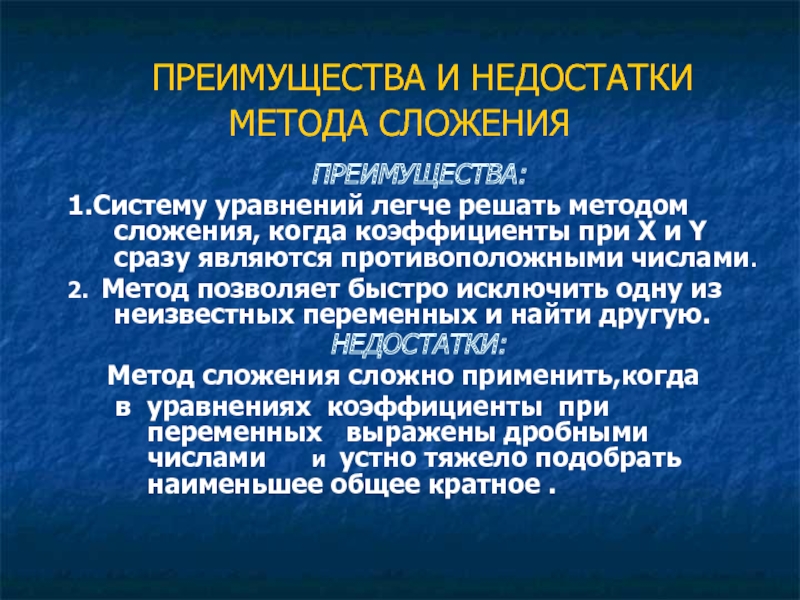 ПРЕИМУЩЕСТВА И НЕДОСТАТКИ МЕТОДА СЛОЖЕНИЯ

ПРЕИМУЩЕСТВА:

1.Систему уравнений легче решать методом сложения, когда коэффициенты при X и Y сразу являются противоположными числами.

2. Метод позволяет быстро исключить одну из неизвестных переменных и найти другую.

НЕДОСТАТКИ:

Метод сложения сложно применить,когда в уравнениях коэффициенты при переменных выражены дробными числами и устно тяжело подобрать наименьшее общее кратное .